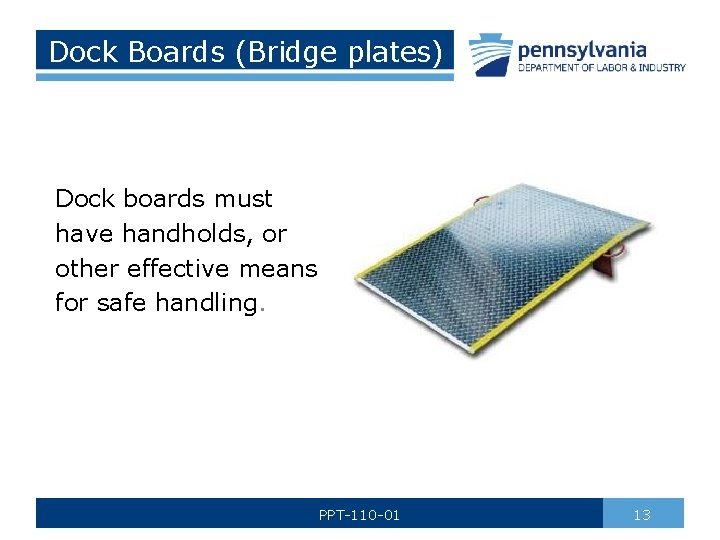 Dock Boards (Bridge plates)

pennsylvania
DEPARTMENT OF LABOR & INDUSTRY

Dock boards must have handholds, or other effective means for safe handling.

PPT-110-01

13